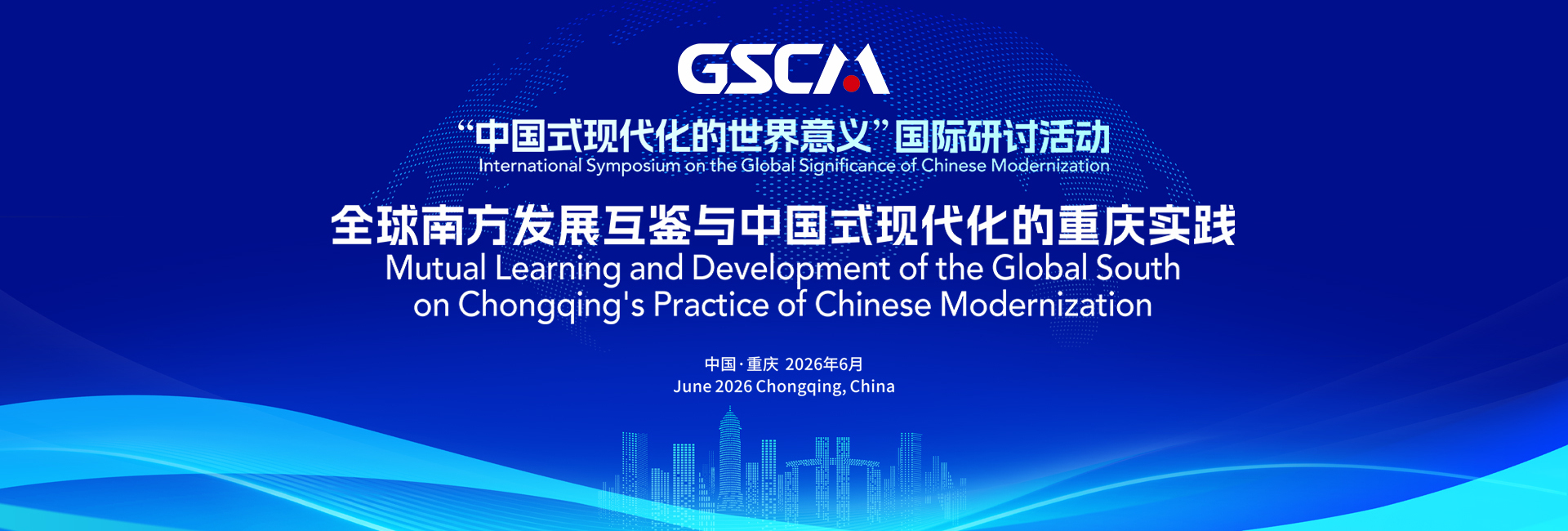 GSCA

“中国式现代化的世界意义”国际研讨活动
International Symposium on the Global Significance of Chinese Modernization

全球南方发展互鉴与中国式现代化的重庆实践
Mutual Learning and Development of the Global South on Chongqing's Practice of Chinese Modernization

中国·重庆 2026年6月
June 2026 Chongqing, China